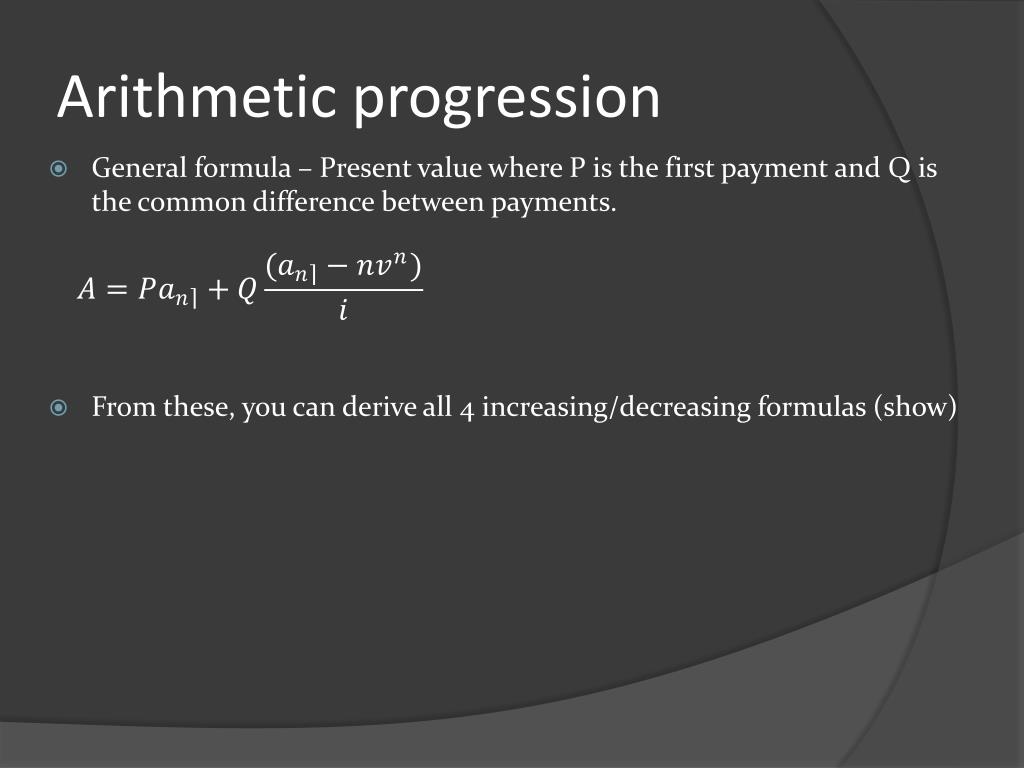 Arithmetic progression

General formula – Present value where P is the first payment and Q is the common difference between payments.

$A = Pa_{n\rceil} + Q\frac{(a_{n\rceil} - nv^n)}{i}$

From these, you can derive all 4 increasing/decreasing formulas (show)